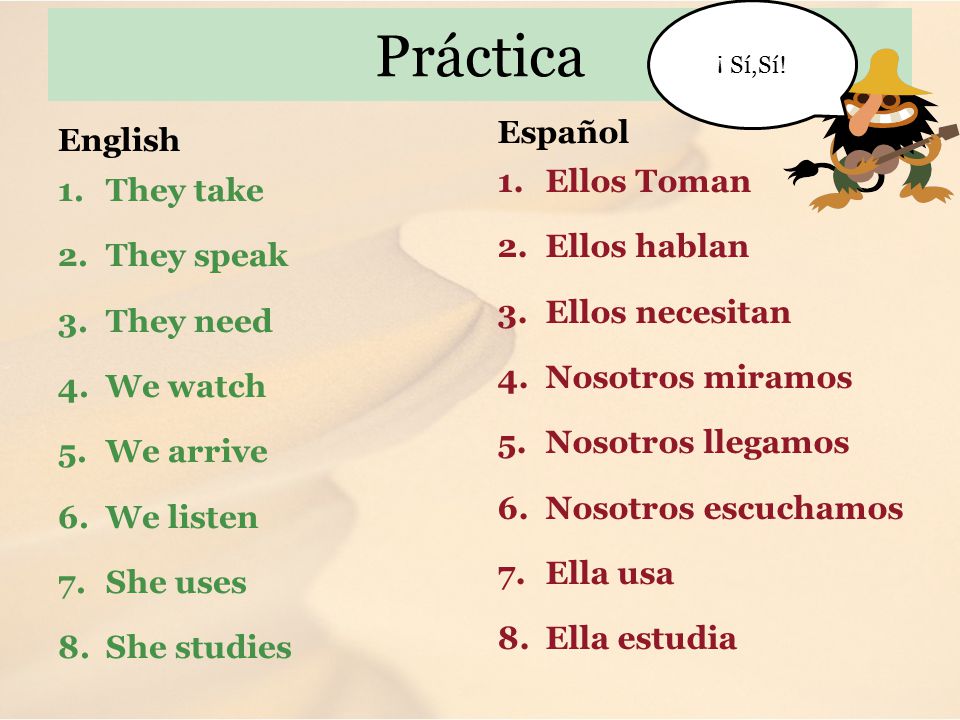 Práctica

¡ Sí,Sí!

English
1. They take
2. They speak
3. They need
4. We watch
5. We arrive
6. We listen
7. She uses
8. She studies

Español
1. Ellos Toman
2. Ellos hablan
3. Ellos necesitan
4. Nosotros miramos
5. Nosotros llegamos
6. Nosotros escuchamos
7. Ella usa
8. Ella estudia